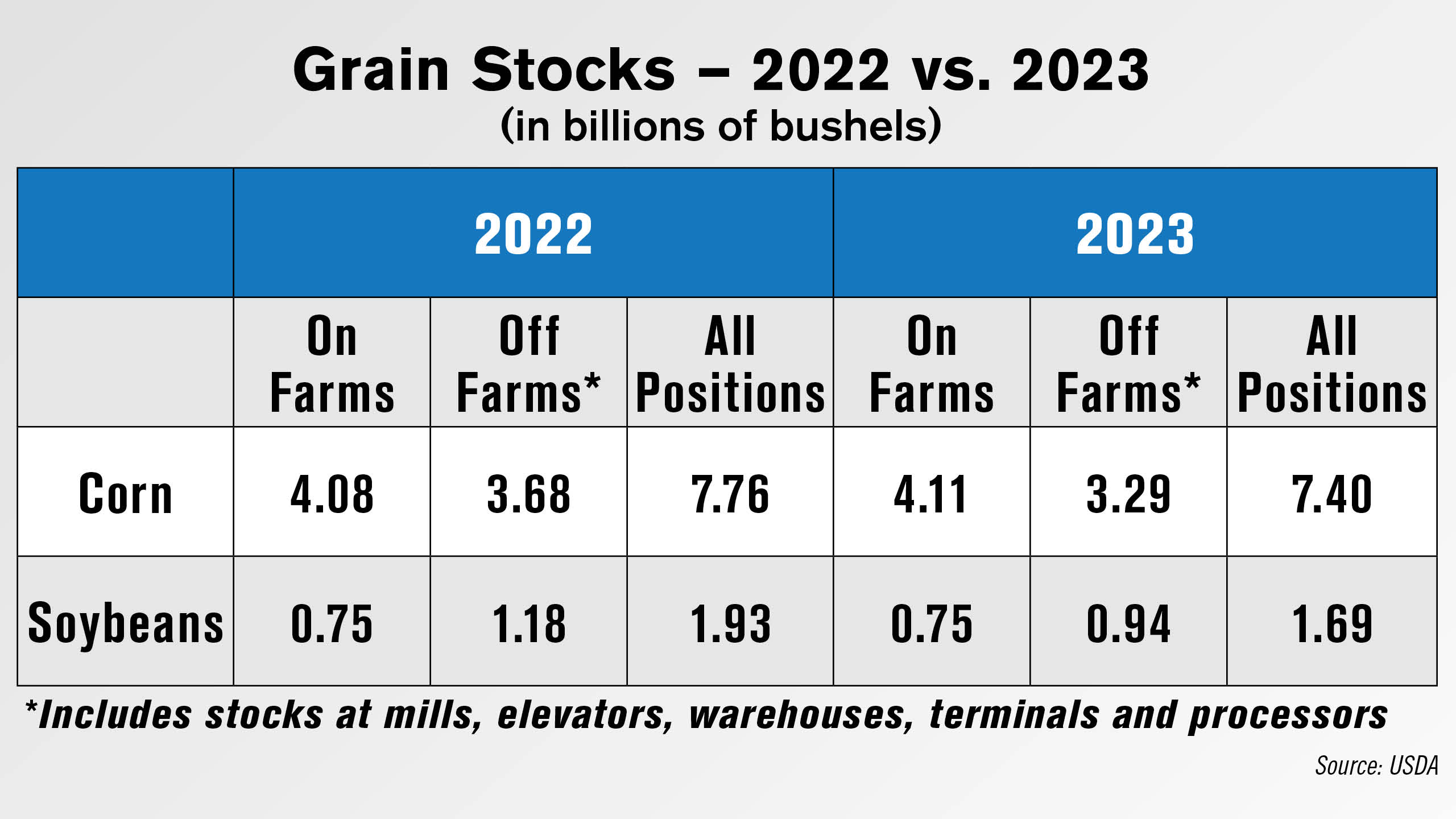 Grain Stocks – 2022 vs. 2023
(in billions of bushels)

| | 2022 | | | 2023 | | |
|---|---|---|---|---|---|---|
| | On Farms | Off Farms* | All Positions | On Farms | Off Farms* | All Positions |
| Corn | 4.08 | 3.68 | 7.76 | 4.11 | 3.29 | 7.40 |
| Soybeans | 0.75 | 1.18 | 1.93 | 0.75 | 0.94 | 1.69 |

*Includes stocks at mills, elevators, warehouses, terminals and processors

Source: USDA